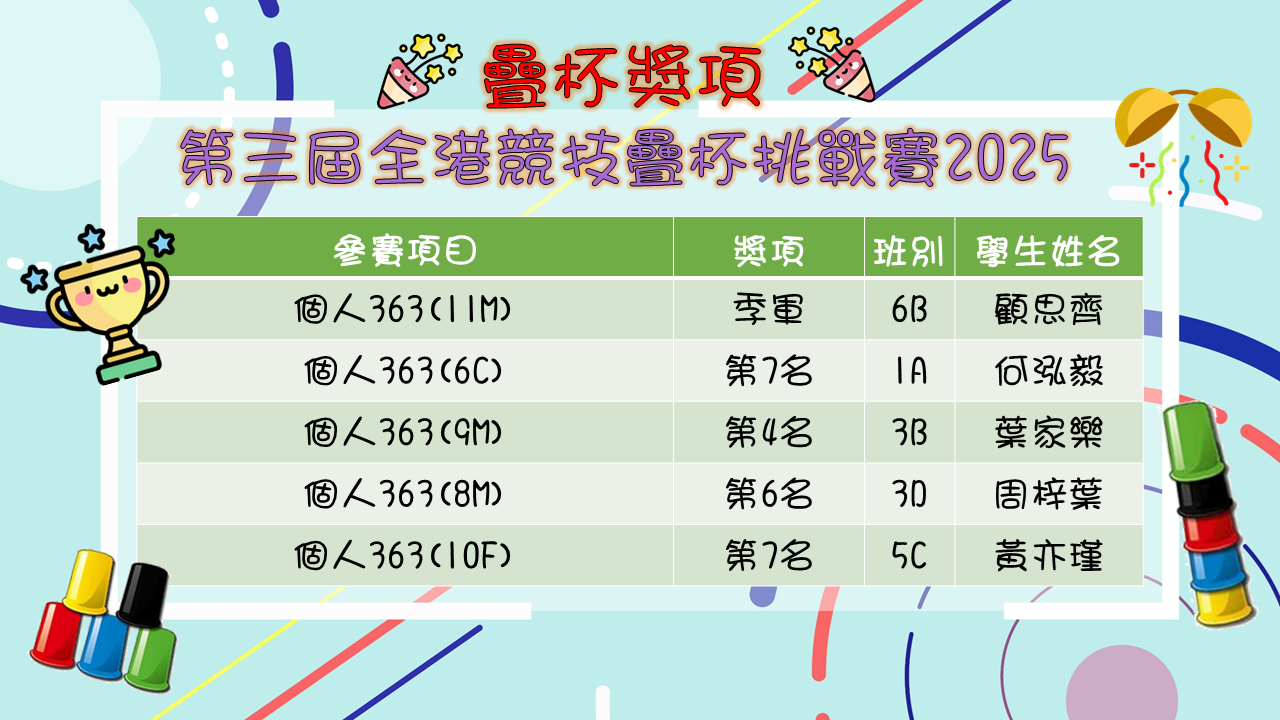 疊杯獎項

第三屆全港競技疊杯挑戰賽2025

| 參賽項目 | 獎項 | 班別 | 學生姓名 |
|---|---|---|---|
| 個人363(11M) | 季軍 | 6B | 顧思齊 |
| 個人363(6C) | 第7名 | 1A | 何泓毅 |
| 個人363(9M) | 第4名 | 3B | 葉家樂 |
| 個人363(8M) | 第6名 | 3D | 周梓葉 |
| 個人363(10F) | 第7名 | 5C | 黃亦瑾 |